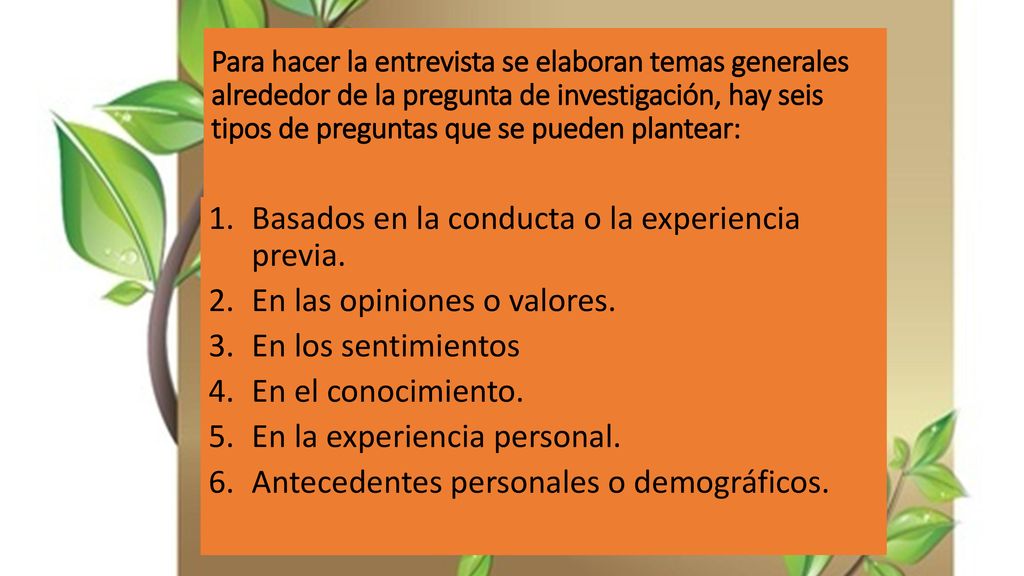 Para hacer la entrevista se elaboran temas generales alrededor de la pregunta de investigación, hay seis tipos de preguntas que se pueden plantear:

1. Basados en la conducta o la experiencia previa.
2. En las opiniones o valores.
3. En los sentimientos
4. En el conocimiento.
5. En la experiencia personal.
6. Antecedentes personales o demográficos.